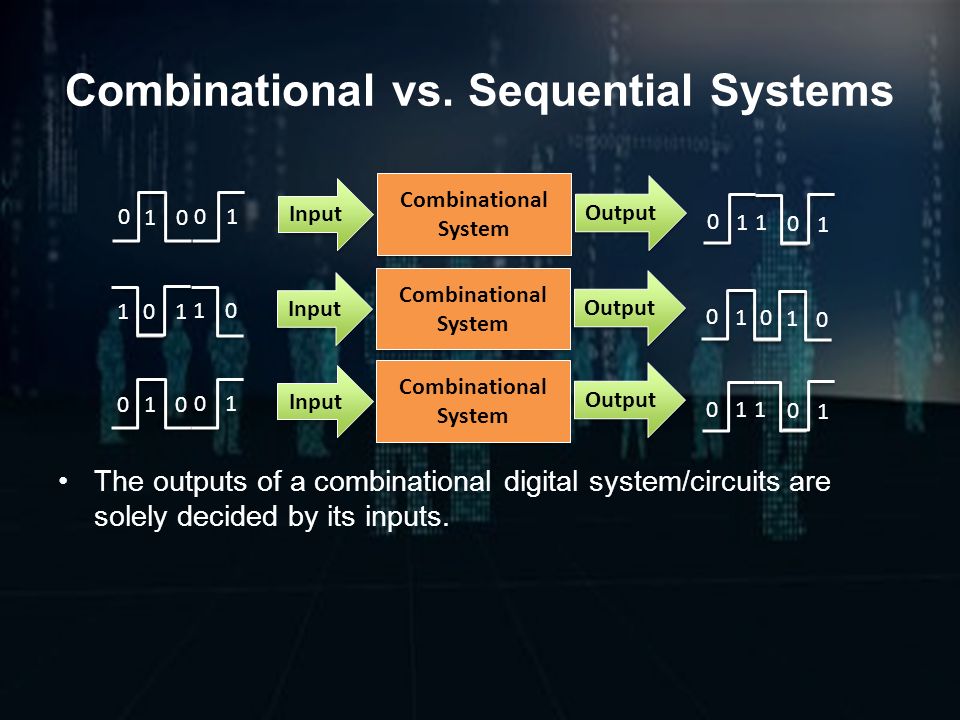 Combinational vs. Sequential Systems

0 1 0 0 1

Input

Combinational System

Output

0 1 1 0 1

1 0 1 1 0

Input

Combinational System

Output

0 1 0 1 0

0 1 0 0 1

Input

Combinational System

Output

0 1 1 0 1

• The outputs of a combinational digital system/circuits are solely decided by its inputs.